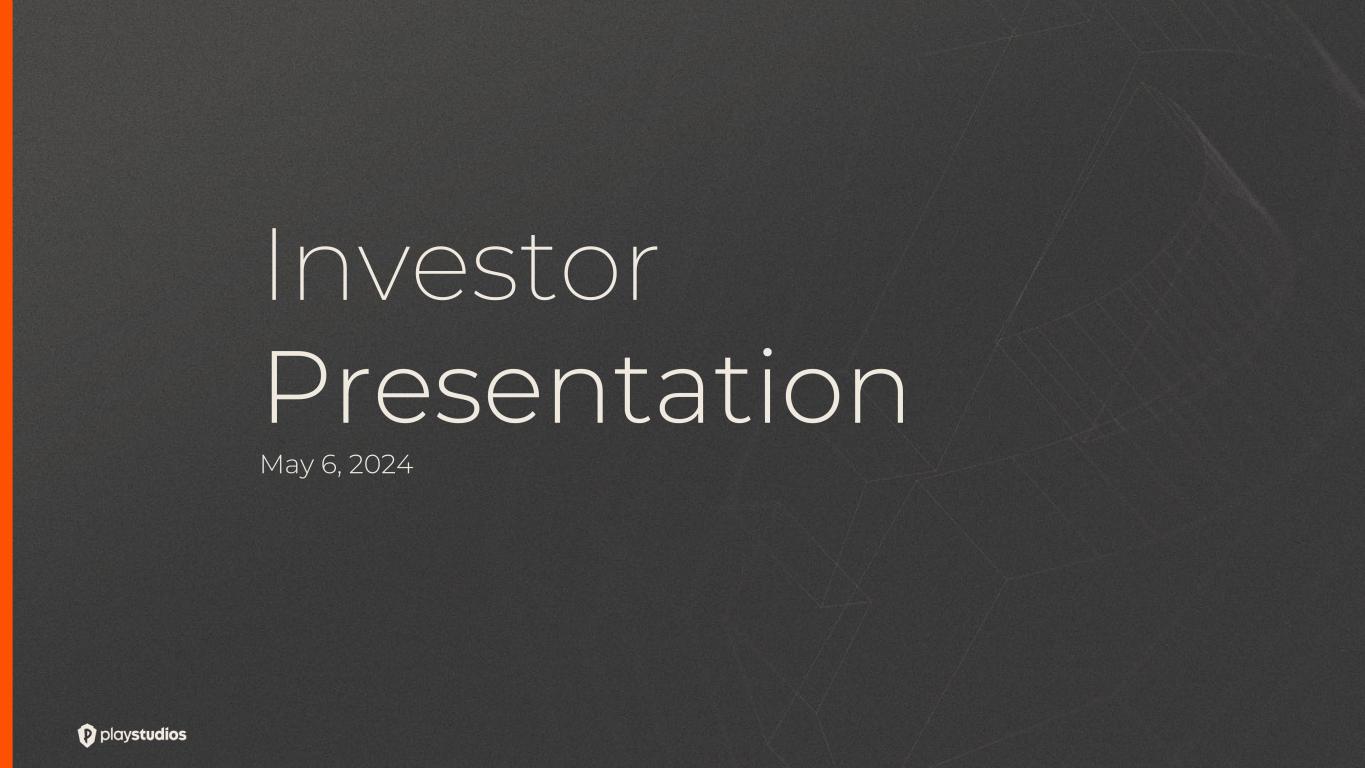 Investor Presentation

May 6, 2024

playstudios